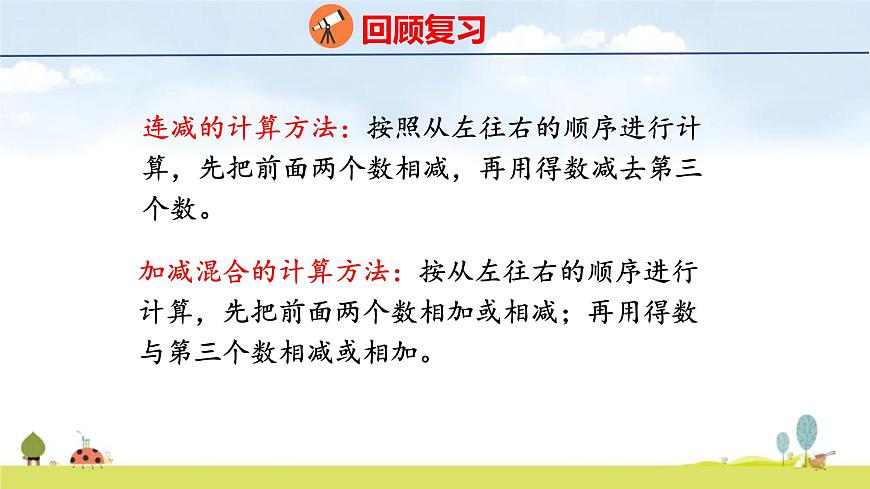 回顾复习

连减的计算方法：按照从左往右的顺序进行计算，先把前面两个数相减，再用得数减去第三个数。

加减混合的计算方法：按从左往右的顺序进行计算，先把前面两个数相加或相减；再用得数与第三个数相减或相加。